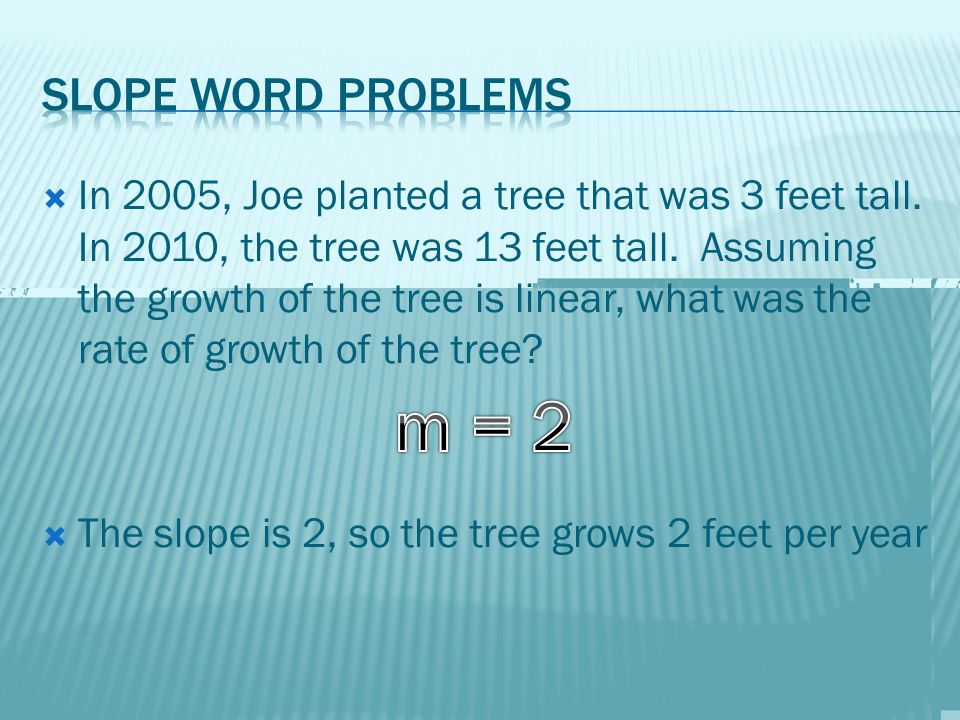 SLOPE WORD PROBLEMS

In 2005, Joe planted a tree that was 3 feet tall. In 2010, the tree was 13 feet tall. Assuming the growth of the tree is linear, what was the rate of growth of the tree?

$m = 2$

The slope is 2, so the tree grows 2 feet per year